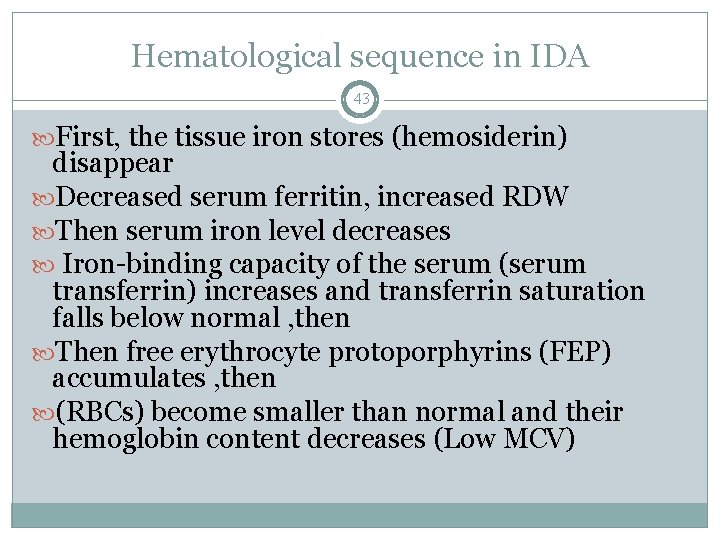 Hematological sequence in IDA

43

First, the tissue iron stores (hemosiderin) disappear

Decreased serum ferritin, increased RDW

Then serum iron level decreases

Iron-binding capacity of the serum (serum transferrin) increases and transferrin saturation falls below normal ,then

Then free erythrocyte protoporphyrins (FEP) accumulates ,then

(RBCs) become smaller than normal and their hemoglobin content decreases (Low MCV)